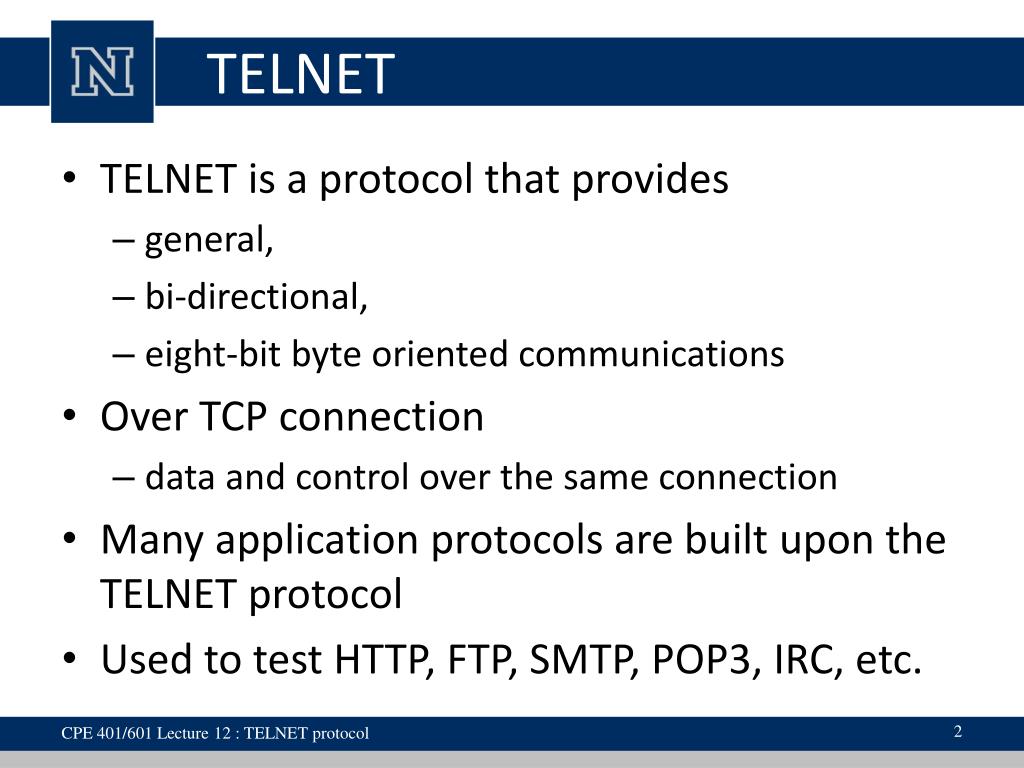 N

TELNET

• TELNET is a protocol that provides
– general,
– bi-directional,
– eight-bit byte oriented communications
• Over TCP connection
– data and control over the same connection
• Many application protocols are built upon the TELNET protocol
• Used to test HTTP, FTP, SMTP, POP3, IRC, etc.

CPE 401/601 Lecture 12 : TELNET protocol

2